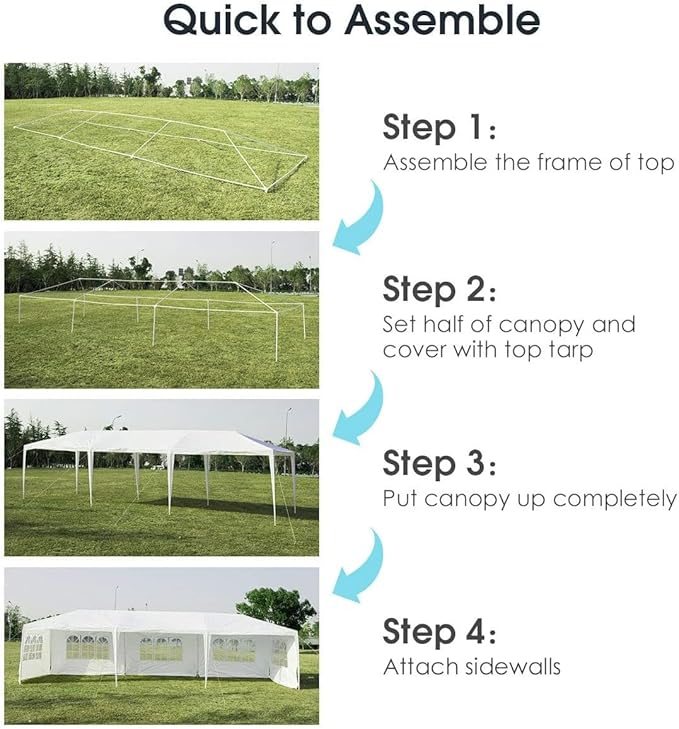 Quick to Assemble

Step 1:
Assemble the frame of top

Step 2:
Set half of canopy and cover with top tarp

Step 3:
Put canopy up completely

Step 4:
Attach sidewalls